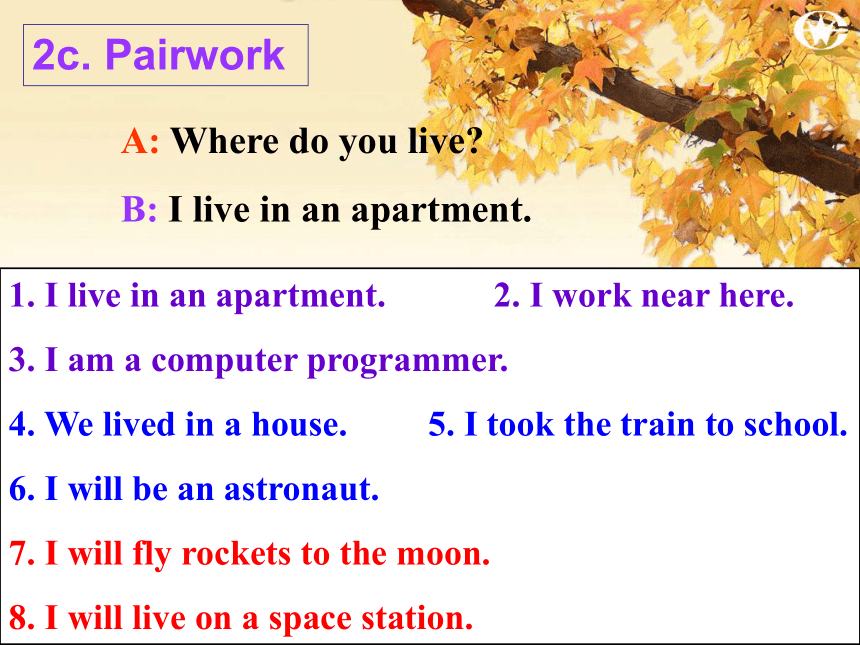 2c. Pairwork

A: Where do you live?

B: I live in an apartment.

1. I live in an apartment.

2. I work near here.

3. I am a computer programmer.

4. We lived in a house.

5. I took the train to school.

6. I will be an astronaut.

7. I will fly rockets to the moon.

8. I will live on a space station.